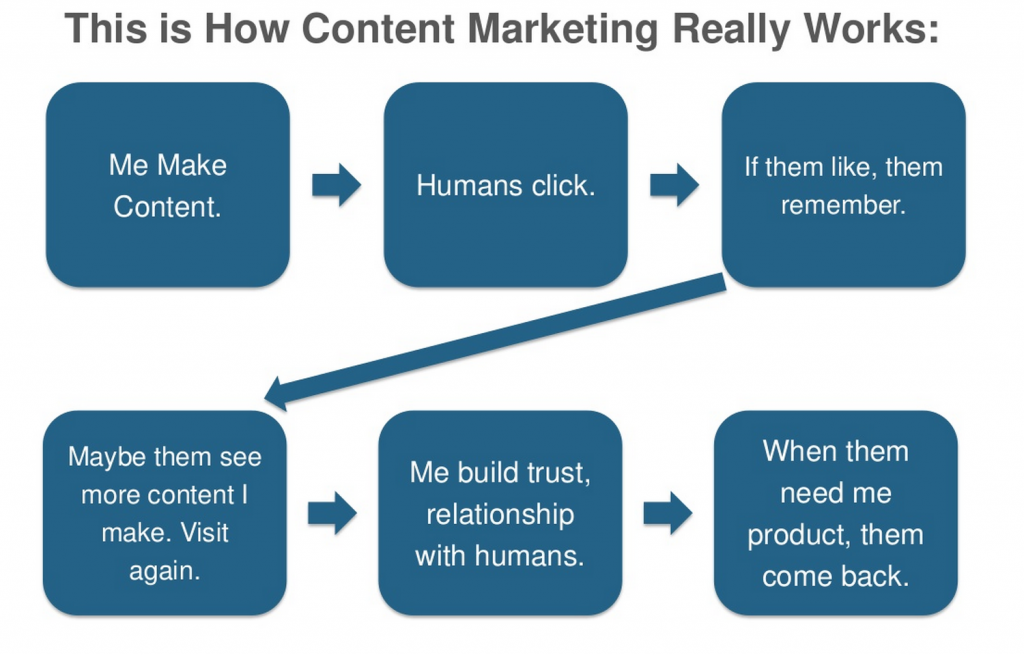 This is How Content Marketing Really Works:

Me Make Content.

Humans click.

If them like, them remember.

Maybe them see more content I make. Visit again.

Me build trust, relationship with humans.

When them need me product, them come back.